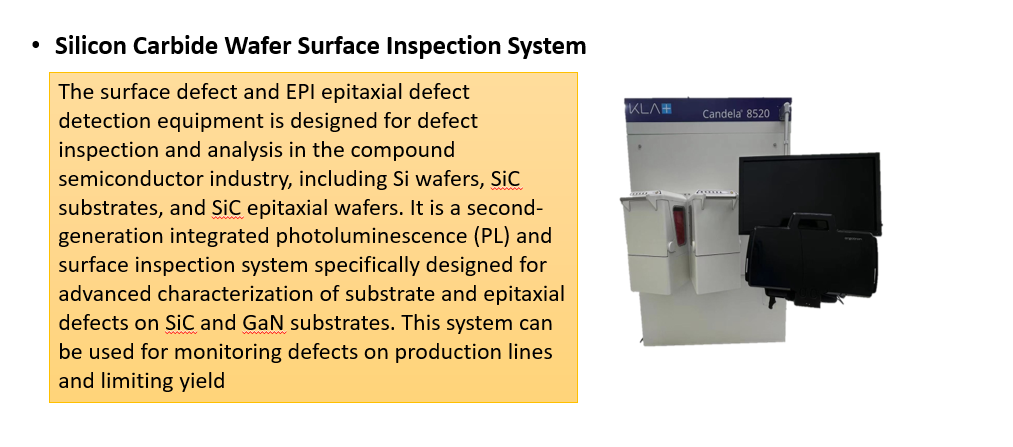 • Silicon Carbide Wafer Surface Inspection System

The surface defect and EPI epitaxial defect detection equipment is designed for defect inspection and analysis in the compound semiconductor industry, including Si wafers, SiC substrates, and SiC epitaxial wafers. It is a second-generation integrated photoluminescence (PL) and surface inspection system specifically designed for advanced characterization of substrate and epitaxial defects on SiC and GaN substrates. This system can be used for monitoring defects on production lines and limiting yield

KLA

Candela 8520